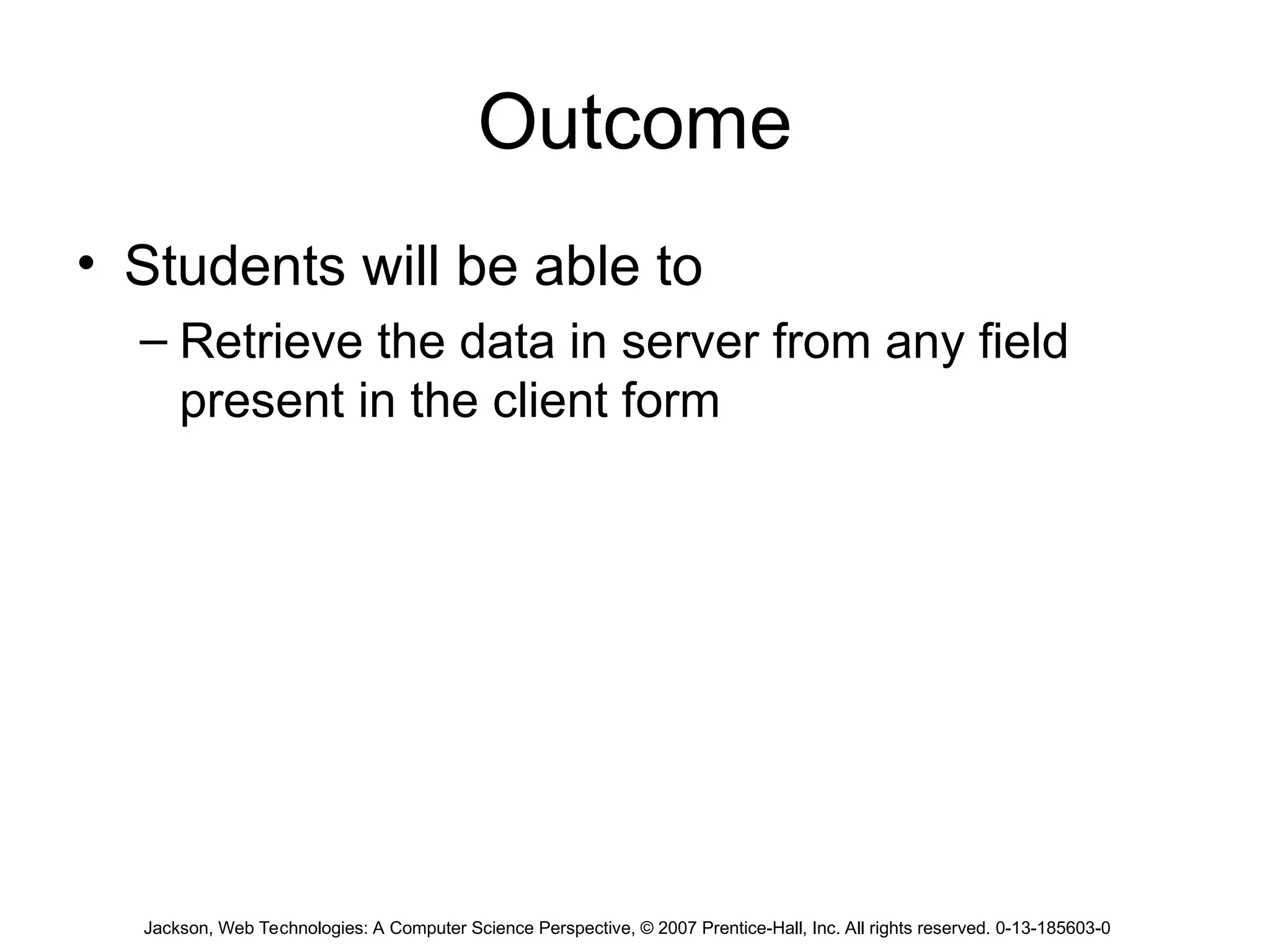 Outcome

• Students will be able to
  – Retrieve the data in server from any field present in the client form

Jackson, Web Technologies: A Computer Science Perspective, © 2007 Prentice-Hall, Inc. All rights reserved. 0-13-185603-0